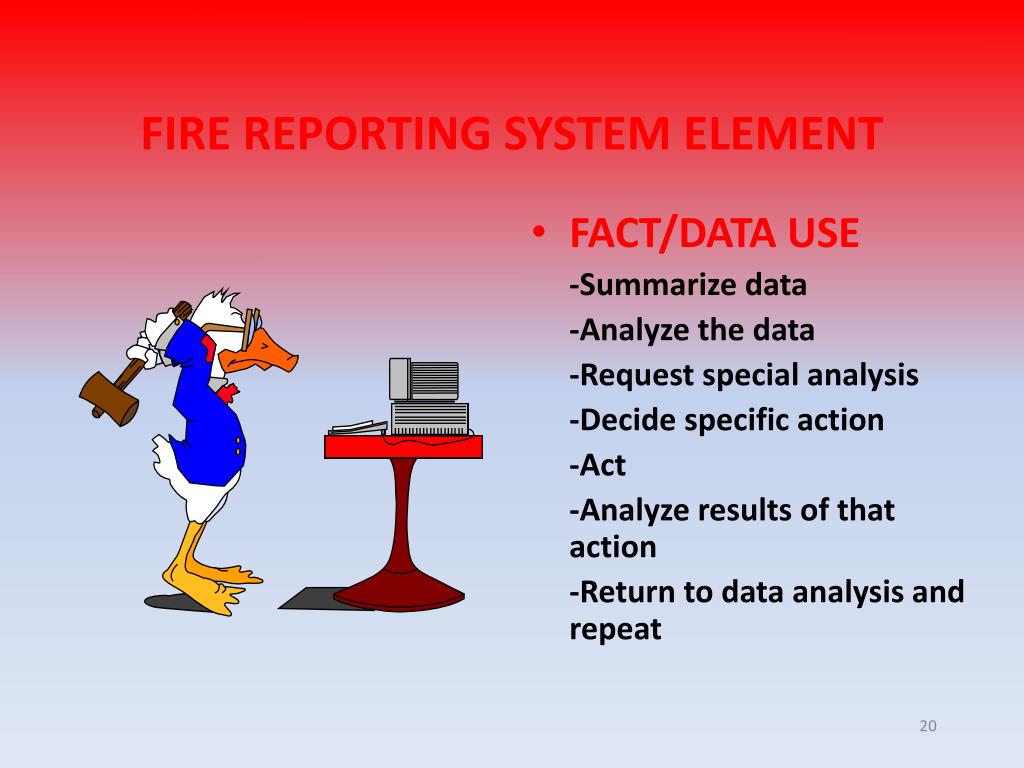 FIRE REPORTING SYSTEM ELEMENT

• FACT/DATA USE

-Summarize data

-Analyze the data

-Request special analysis

-Decide specific action

-Act

-Analyze results of that action

-Return to data analysis and repeat

20